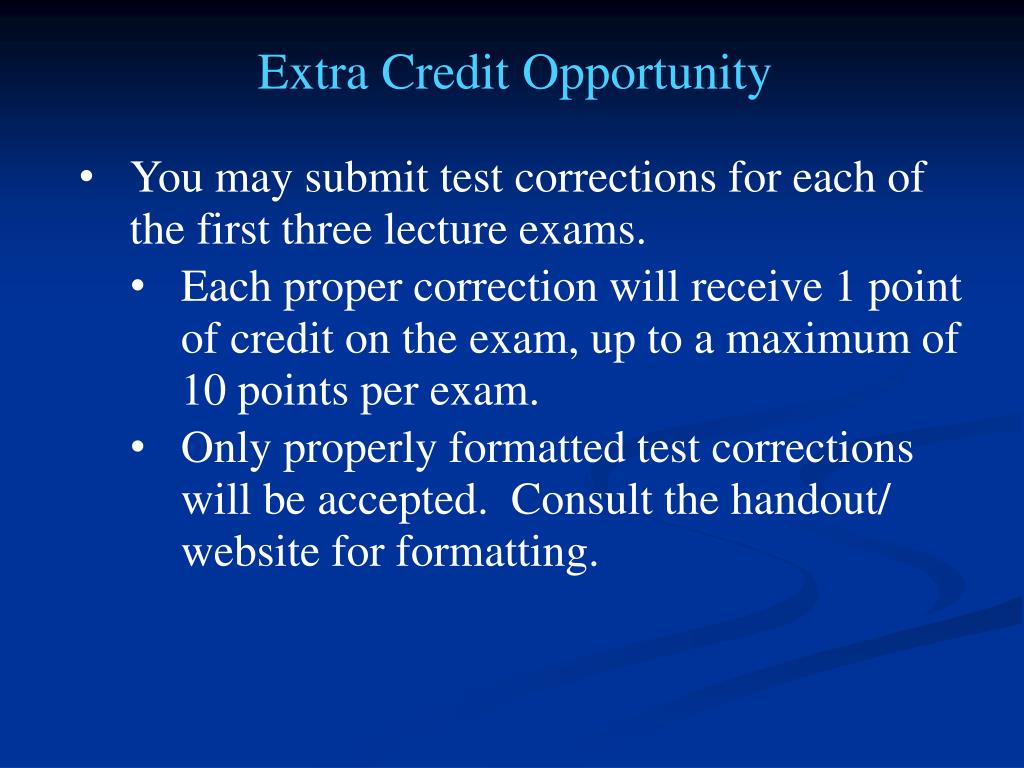 Extra Credit Opportunity

• You may submit test corrections for each of the first three lecture exams.
  • Each proper correction will receive 1 point of credit on the exam, up to a maximum of 10 points per exam.
  • Only properly formatted test corrections will be accepted. Consult the handout/ website for formatting.